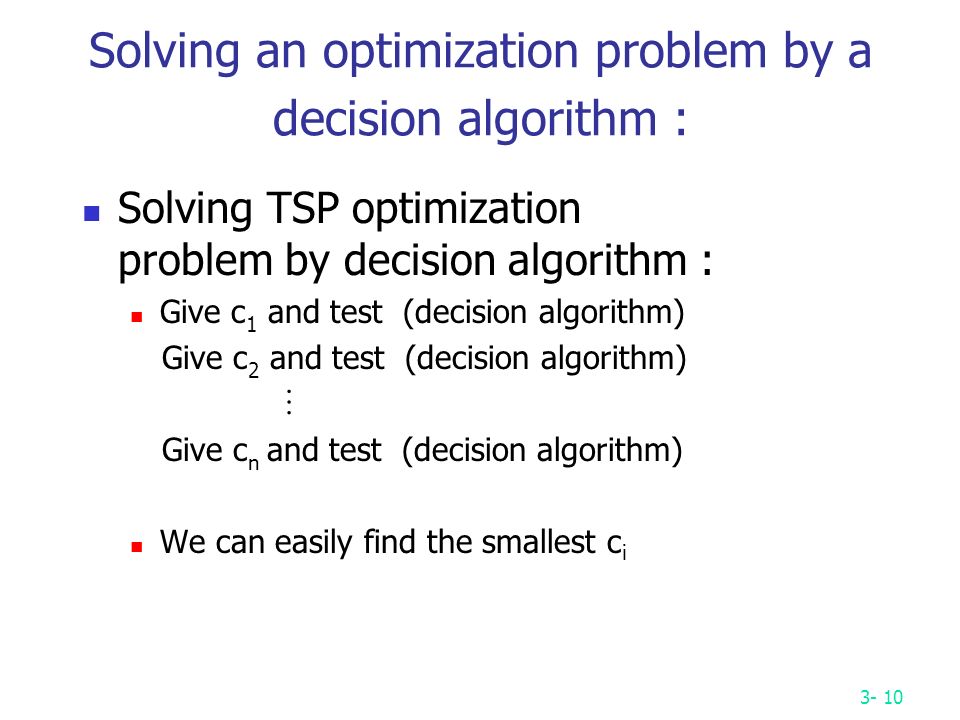 Solving an optimization problem by a decision algorithm :

Solving TSP optimization problem by decision algorithm :

Give $c_1$ and test (decision algorithm)
Give $c_2$ and test (decision algorithm)
$\vdots$
Give $c_n$ and test (decision algorithm)

We can easily find the smallest $c_i$

3- 10